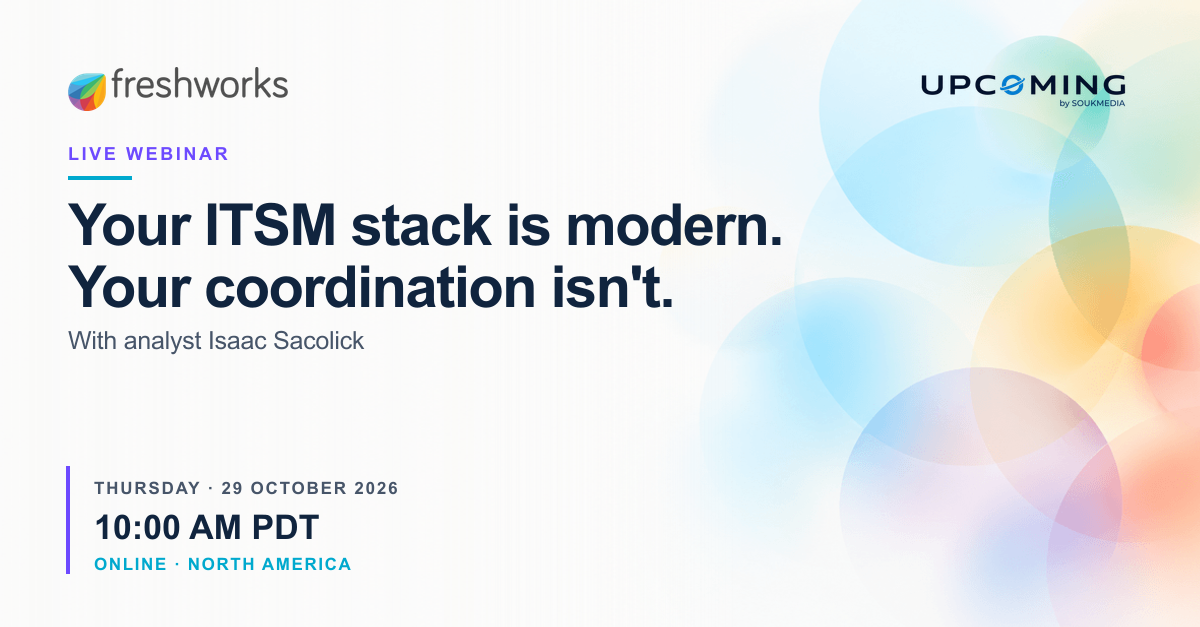 freshworks

UPCOMING
by SOUKMEDIA

LIVE WEBINAR

Your ITSM stack is modern. Your coordination isn't.

With analyst Isaac Sacolick

THURSDAY · 29 OCTOBER 2026

10:00 AM PDT

ONLINE · NORTH AMERICA